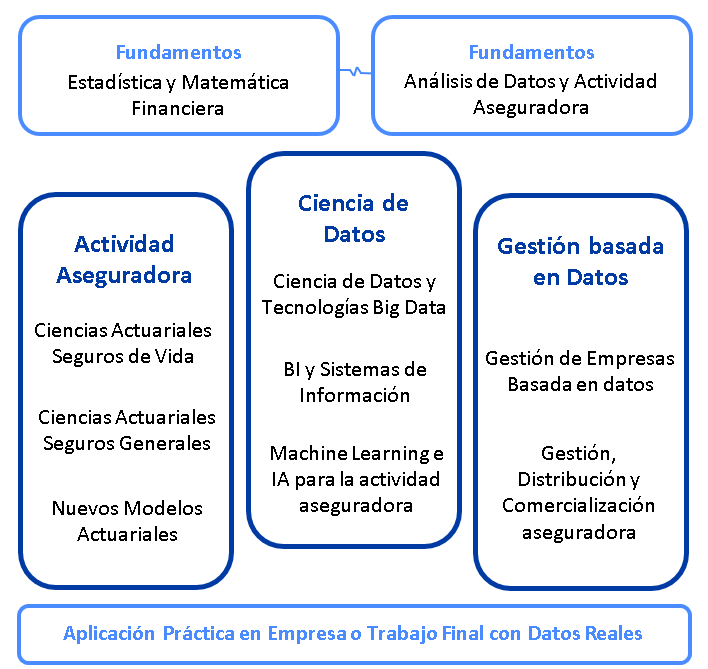 Fundamentos
Estadística y Matemática Financiera

Fundamentos
Análisis de Datos y Actividad Aseguradora

Actividad Aseguradora

Ciencias Actuariales Seguros de Vida

Ciencias Actuariales Seguros Generales

Nuevos Modelos Actuariales

Ciencia de Datos

Ciencia de Datos y Tecnologías Big Data

BI y Sistemas de Información

Machine Learning e IA para la actividad aseguradora

Gestión basada en Datos

Gestión de Empresas Basada en datos

Gestión, Distribución y Comercialización aseguradora

Aplicación Práctica en Empresa o Trabajo Final con Datos Reales